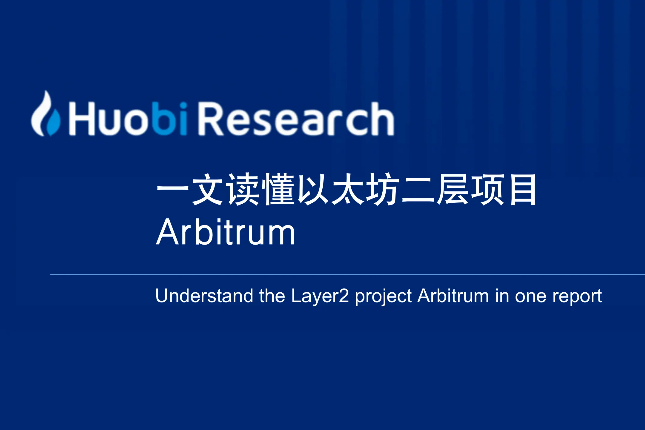 Huobi Research

一文读懂以太坊二层项目 Arbitrum

Understand the Layer2 project Arbitrum in one report